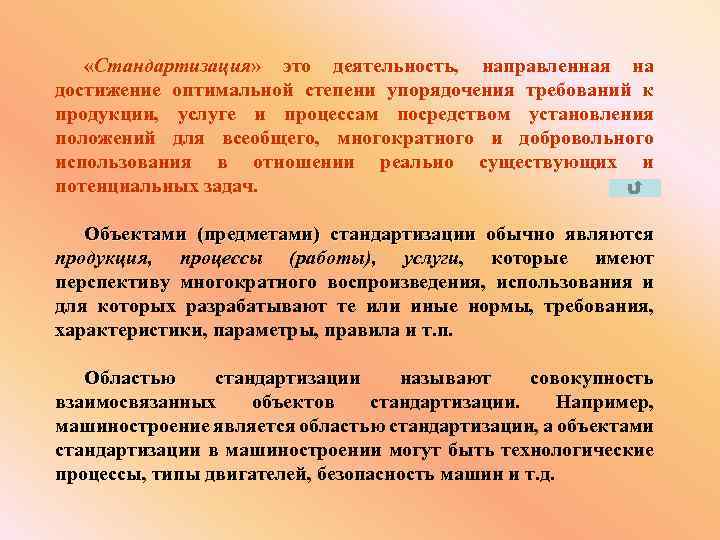 «Стандартизация» это деятельность, направленная на достижение оптимальной степени упорядочения требований к продукции, услуге и процессам посредством установления положений для всеобщего, многократного и добровольного использования в отношении реально существующих и потенциальных задач.

Объектами (предметами) стандартизации обычно являются продукция, процессы (работы), услуги, которые имеют перспективу многократного воспроизведения, использования и для которых разрабатывают те или иные нормы, требования, характеристики, параметры, правила и т.п.

Областью стандартизации называют совокупность взаимосвязанных объектов стандартизации. Например, машиностроение является областью стандартизации, а объектами стандартизации в машиностроении могут быть технологические процессы, типы двигателей, безопасность машин и т.д.